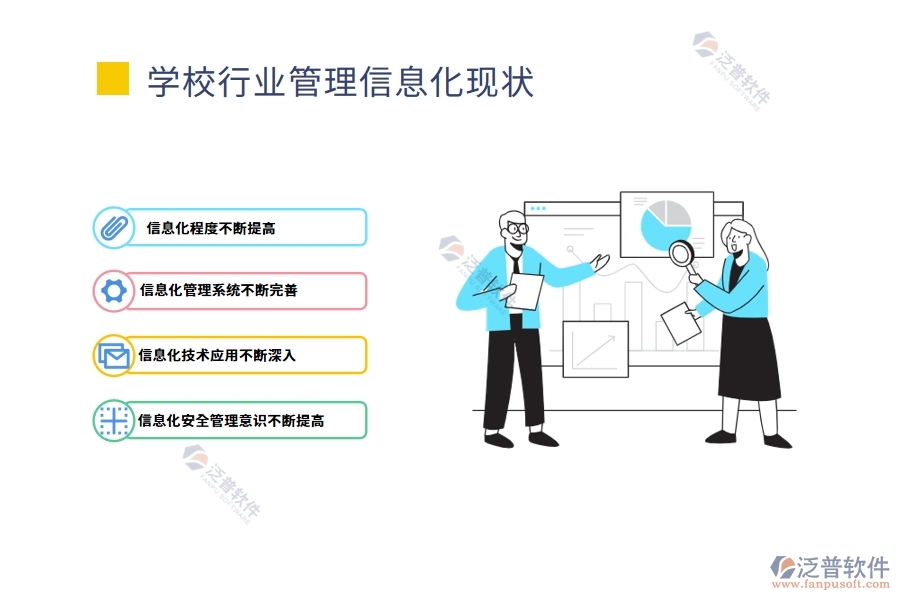 学校行业管理信息化现状

泛普软件
FANPU SOFTWARE

信息化程度不断提高

信息化管理系统不断完善

信息化技术应用不断深入

信息化安全管理意识不断提高

泛普软件
FANPU SOFTWARE

泛普软件
FANPU SOFTWARE

泛普软件
www.fanpusoft.com